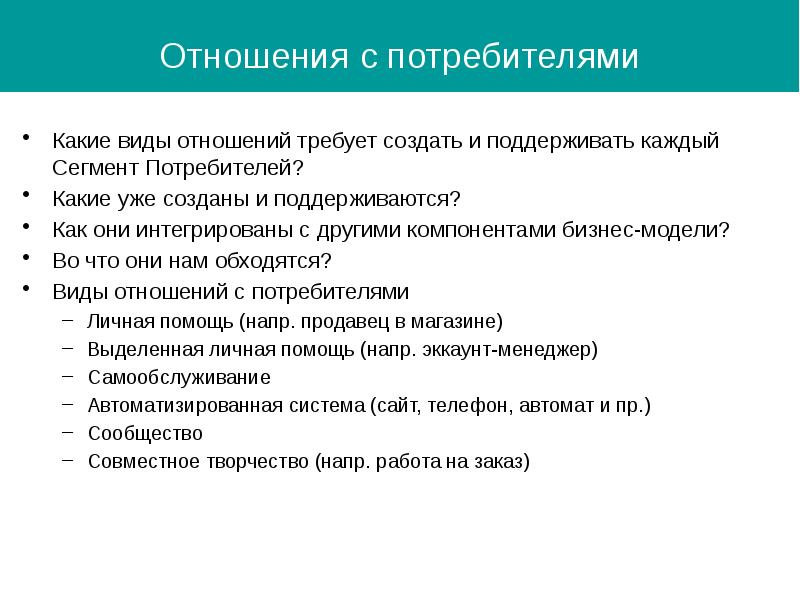 Отношения с потребителями

• Какие виды отношений требует создать и поддерживать каждый Сегмент Потребителей?
• Какие уже созданы и поддерживаются?
• Как они интегрированы с другими компонентами бизнес-модели?
• Во что они нам обходятся?
• Виды отношений с потребителями
  – Личная помощь (напр. продавец в магазине)
  – Выделенная личная помощь (напр. эккаунт-менеджер)
  – Самообслуживание
  – Автоматизированная система (сайт, телефон, автомат и пр.)
  – Сообщество
  – Совместное творчество (напр. работа на заказ)